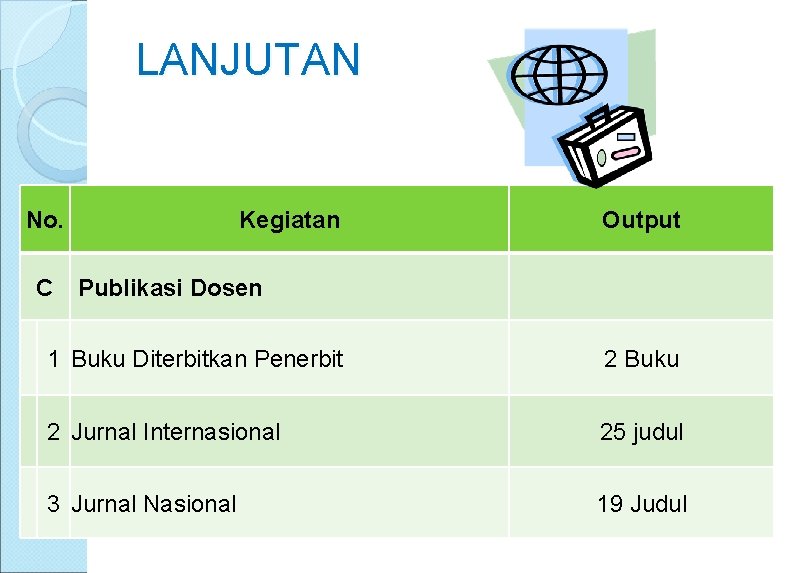 LANJUTAN

| No. | Kegiatan | Output |
|---|---|---|
| C | Publikasi Dosen | |
| 1 | Buku Diterbitkan Penerbit | 2 Buku |
| 2 | Jurnal Internasional | 25 judul |
| 3 | Jurnal Nasional | 19 Judul |